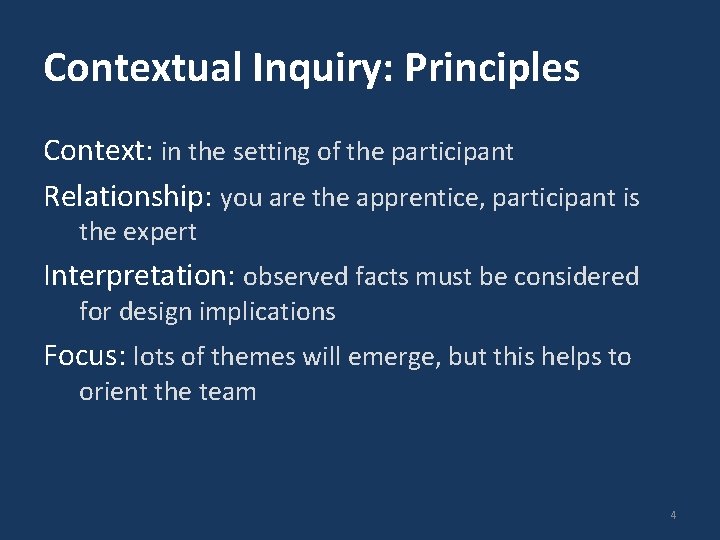 Contextual Inquiry: Principles

Context: in the setting of the participant

Relationship: you are the apprentice, participant is the expert

Interpretation: observed facts must be considered for design implications

Focus: lots of themes will emerge, but this helps to orient the team

4